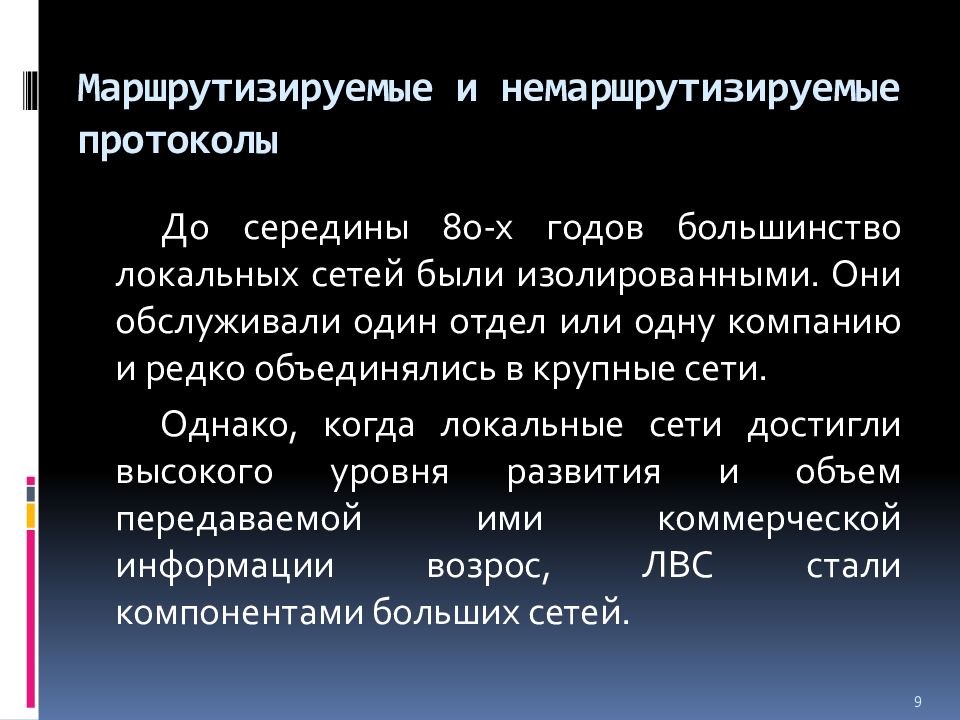 Маршрутизируемые и немаршрутизируемые протоколы

До середины 80-х годов большинство локальных сетей были изолированными. Они обслуживали один отдел или одну компанию и редко объединялись в крупные сети.

Однако, когда локальные сети достигли высокого уровня развития и объем передаваемой ими коммерческой информации возрос, ЛВС стали компонентами больших сетей.

9